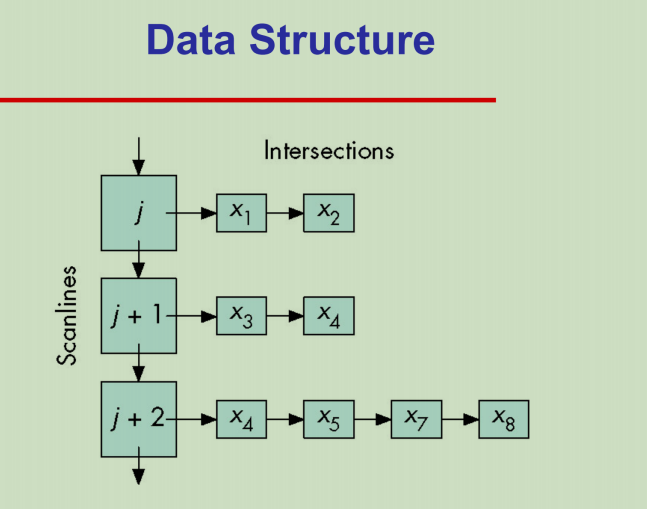 Data Structure

Intersections

Scanlines

$j$

$x_1$

$x_2$

$j + 1$

$x_3$

$x_4$

$j + 2$

$x_4$

$x_5$

$x_7$

$x_8$